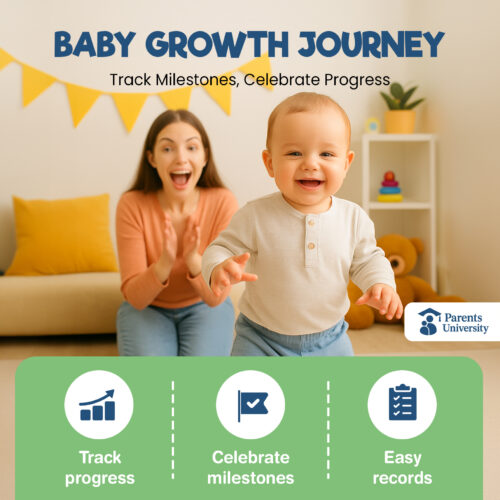 BABY GROWTH JOURNEY

Track Milestones, Celebrate Progress

Parents University

Track progress

Celebrate milestones

Easy records